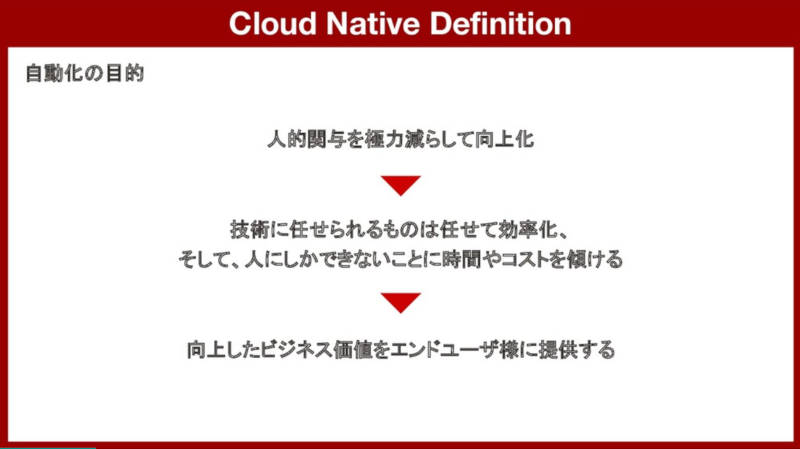 Cloud Native Definition

自動化の目的

人的関与を極力減らして向上化

技術に任せられるものは任せて効率化、
そして、人にしかできないことに時間やコストを傾ける

向上したビジネス価値をエンドユーザ様に提供する